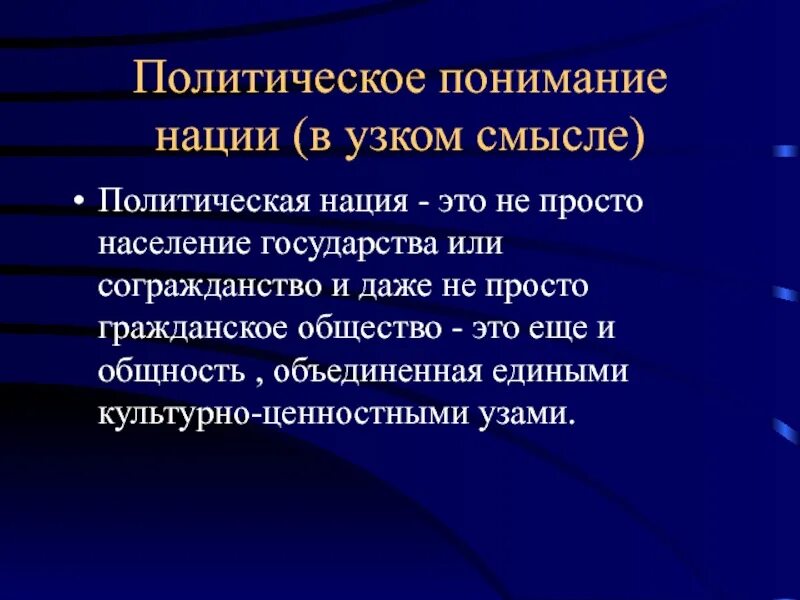 Политическое понимание нации (в узком смысле)

• Политическая нация - это не просто население государства или согражданство и даже не просто гражданское общество - это еще и общность , объединенная едиными культурно-ценностными узами.